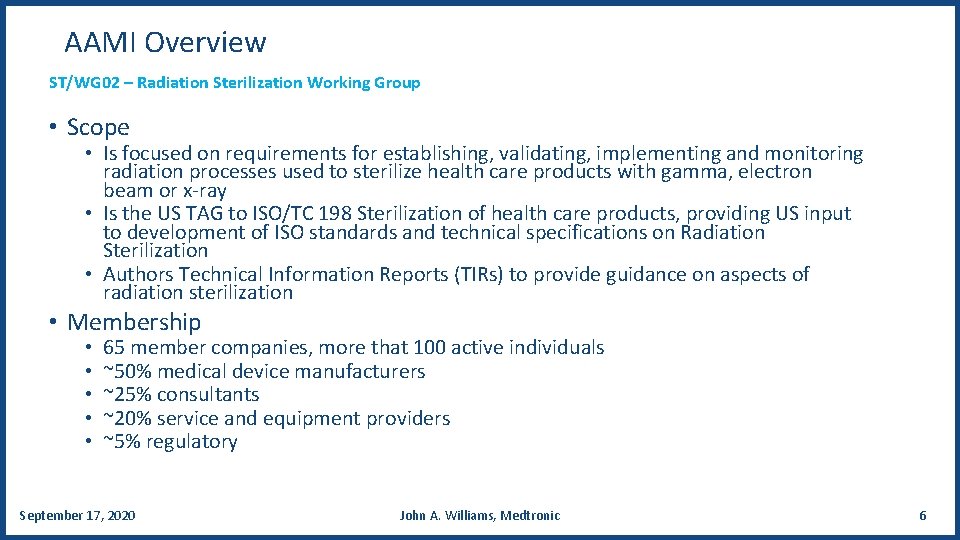 AAMI Overview

ST/WG02 – Radiation Sterilization Working Group

• Scope
  • Is focused on requirements for establishing, validating, implementing and monitoring radiation processes used to sterilize health care products with gamma, electron beam or x-ray
  • Is the US TAG to ISO/TC 198 Sterilization of health care products, providing US input to development of ISO standards and technical specifications on Radiation Sterilization
  • Authors Technical Information Reports (TIRs) to provide guidance on aspects of radiation sterilization

• Membership
  • 65 member companies, more that 100 active individuals
  • ~50% medical device manufacturers
  • ~25% consultants
  • ~20% service and equipment providers
  • ~5% regulatory

September 17, 2020

John A. Williams, Medtronic

6